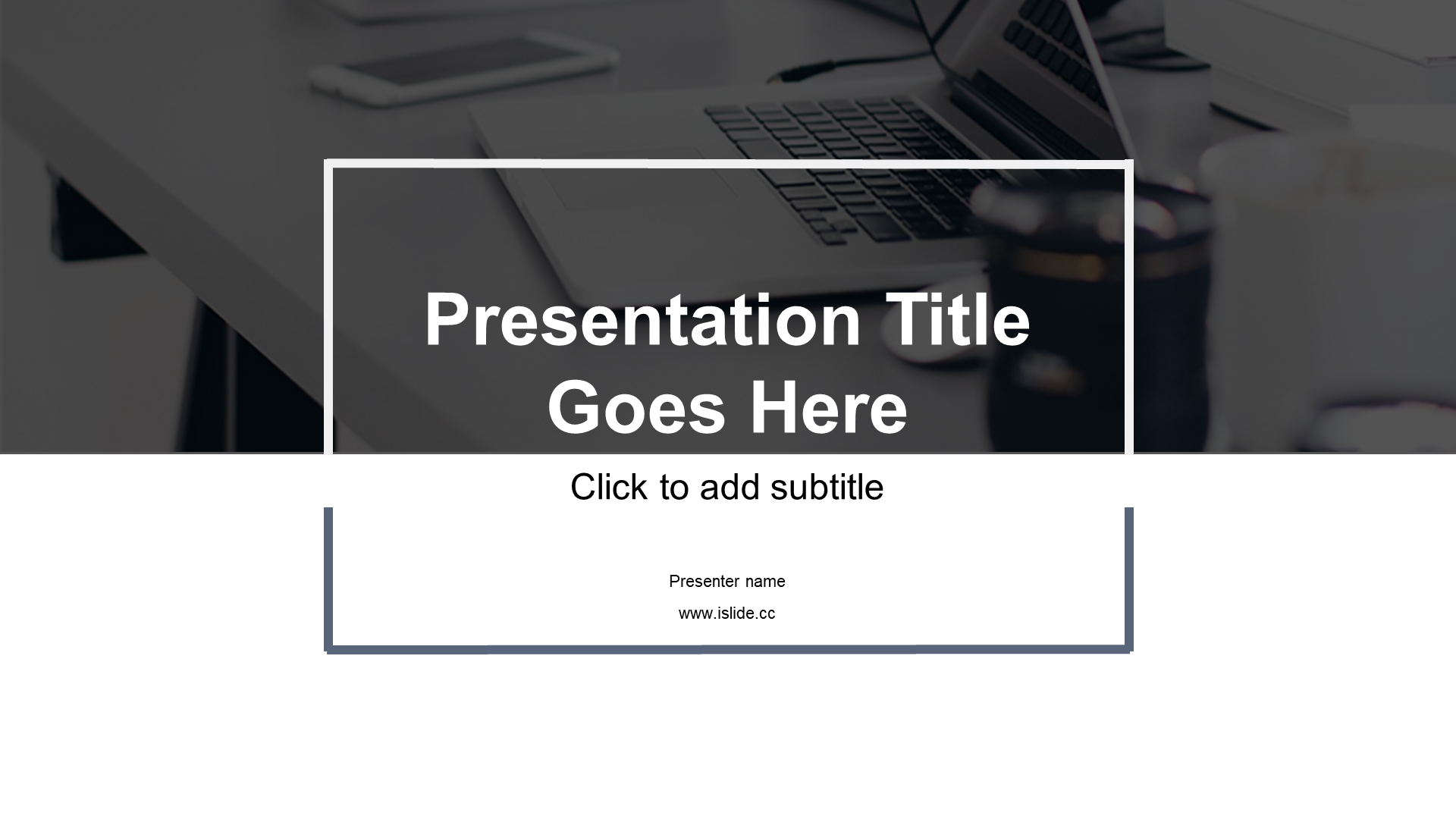 Presentation Title Goes Here

Click to add subtitle

Presenter name

www.islide.cc